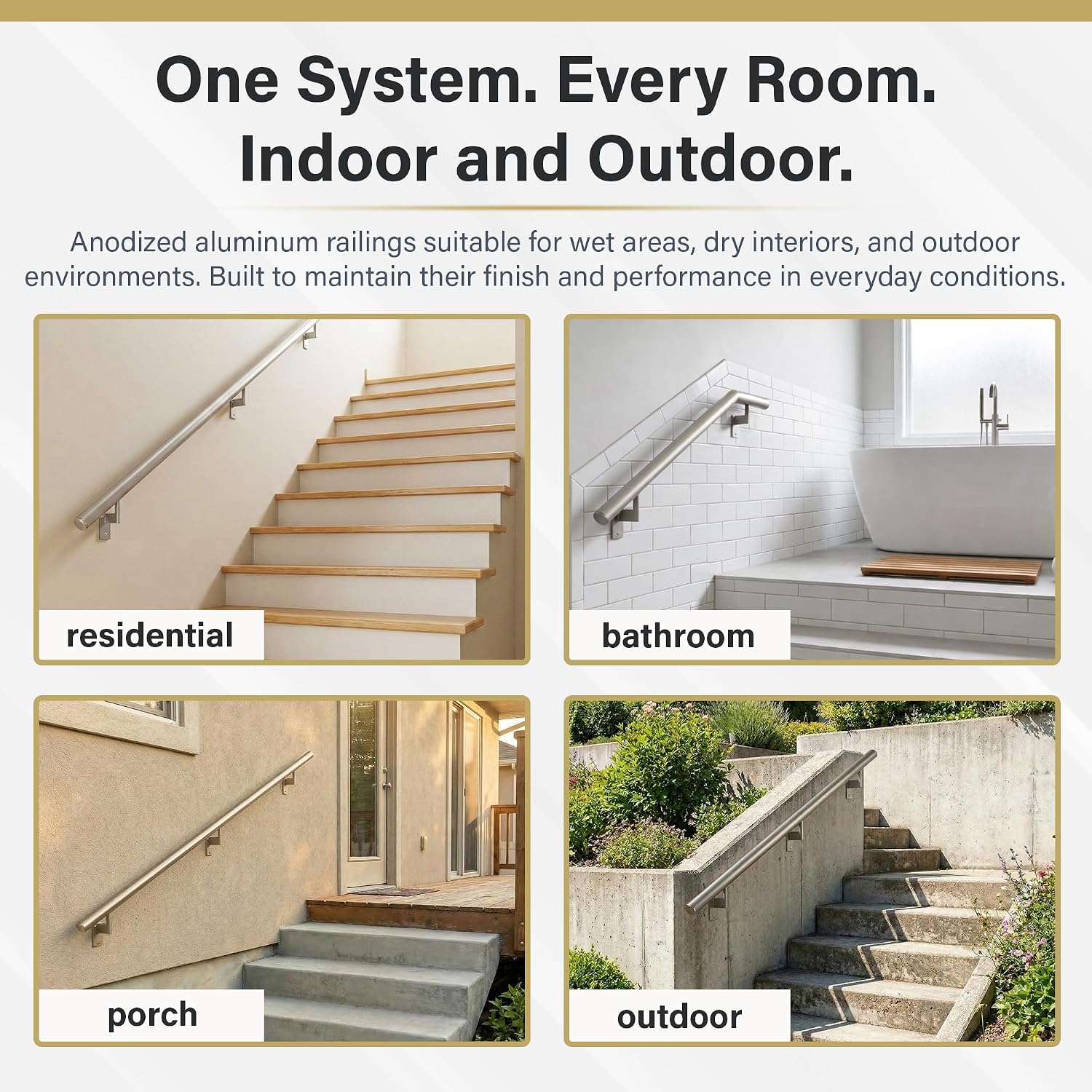 One System. Every Room.
Indoor and Outdoor.

Anodized aluminum railings suitable for wet areas, dry interiors, and outdoor environments. Built to maintain their finish and performance in everyday conditions.

residential

bathroom

porch

outdoor